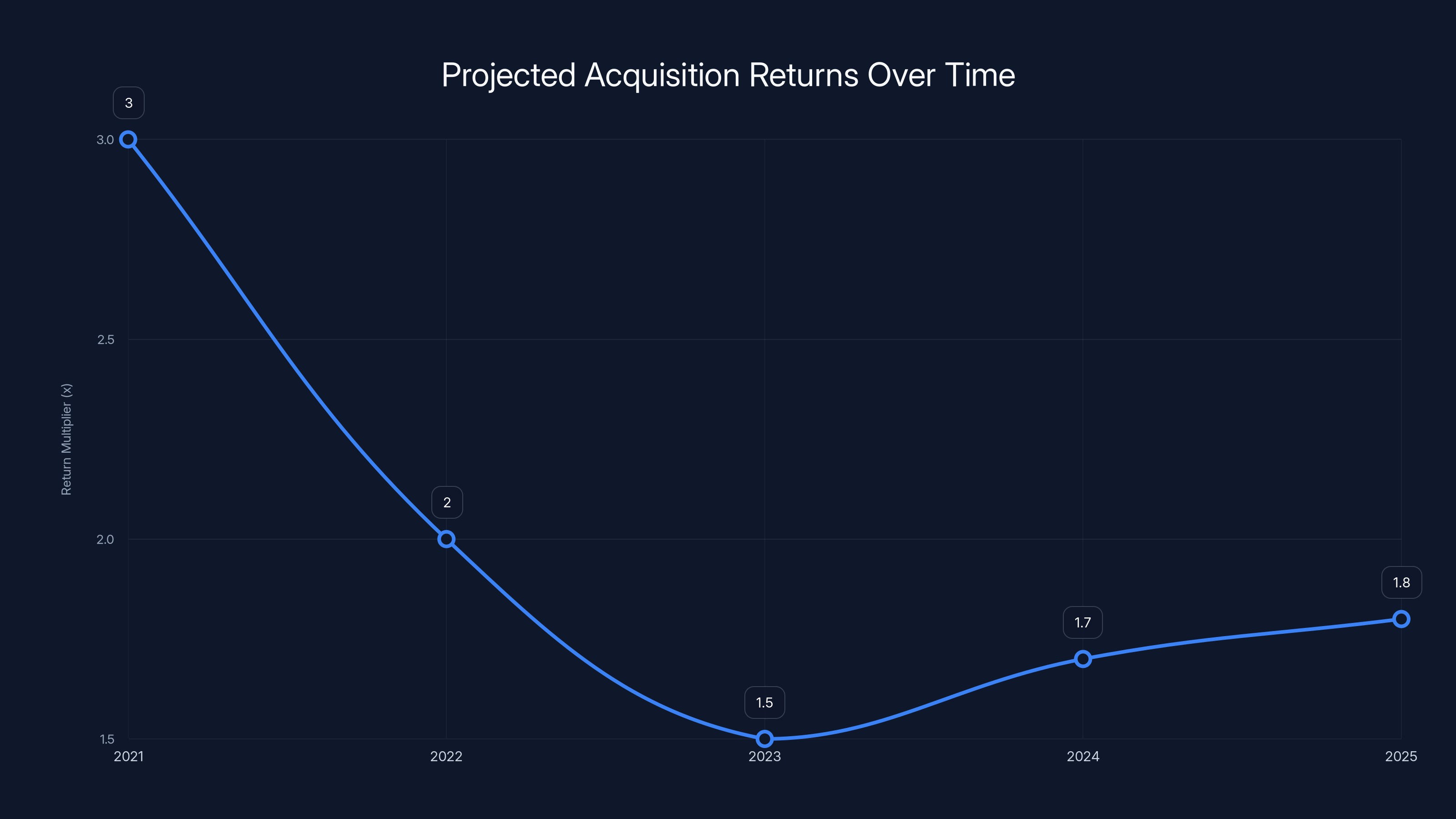 Projected Acquisition Returns Over Time

Return Multiplier (x)

3.0
2.5
2.0
1.5

3
2
1.5
1.7
1.8

2021
2022
2023
2024
2025